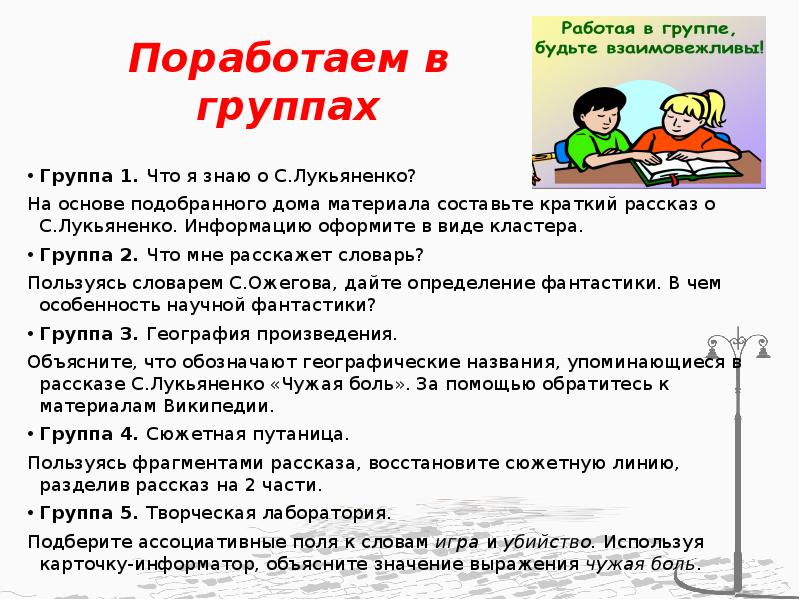 Поработаем в группах

Работая в группе, будьте взаимовежливы!

• Группа 1. Что я знаю о С.Лукьяненко?

На основе подобранного дома материала составьте краткий рассказ о С.Лукьяненко. Информацию оформите в виде кластера.

• Группа 2. Что мне расскажет словарь?

Пользуясь словарем С.Ожегова, дайте определение фантастики. В чем особенность научной фантастики?

• Группа 3. География произведения.

Объясните, что обозначают географические названия, упоминающиеся в рассказе С.Лукьяненко «Чужая боль». За помощью обратитесь к материалам Википедии.

• Группа 4. Сюжетная путаница.

Пользуясь фрагментами рассказа, восстановите сюжетную линию, разделив рассказ на 2 части.

• Группа 5. Творческая лаборатория.

Подберите ассоциативные поля к словам игра и убийство. Используя карточку-информатор, объясните значение выражения чужая боль.